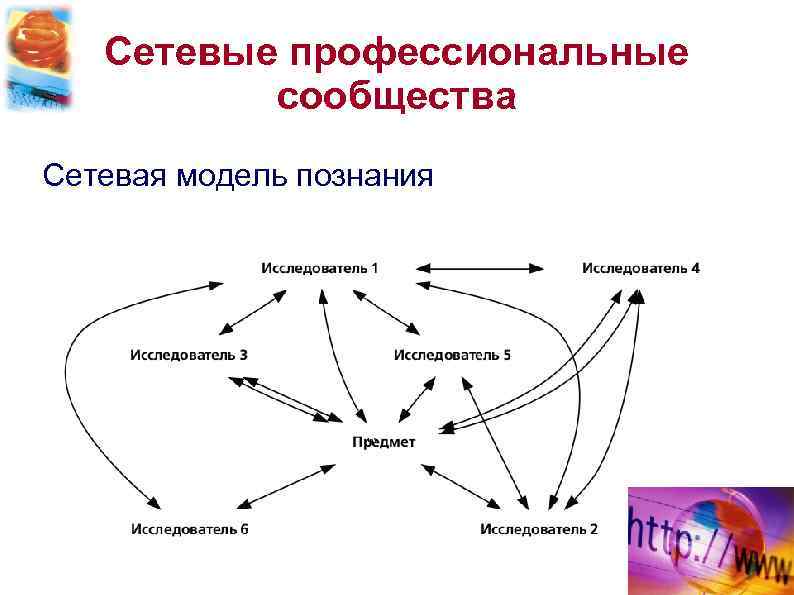 Сетевые профессиональные сообщества

Сетевая модель познания

Исследователь 1

Исследователь 4

Исследователь 3

Исследователь 5

Предмет

Исследователь 6

Исследователь 2

http://www